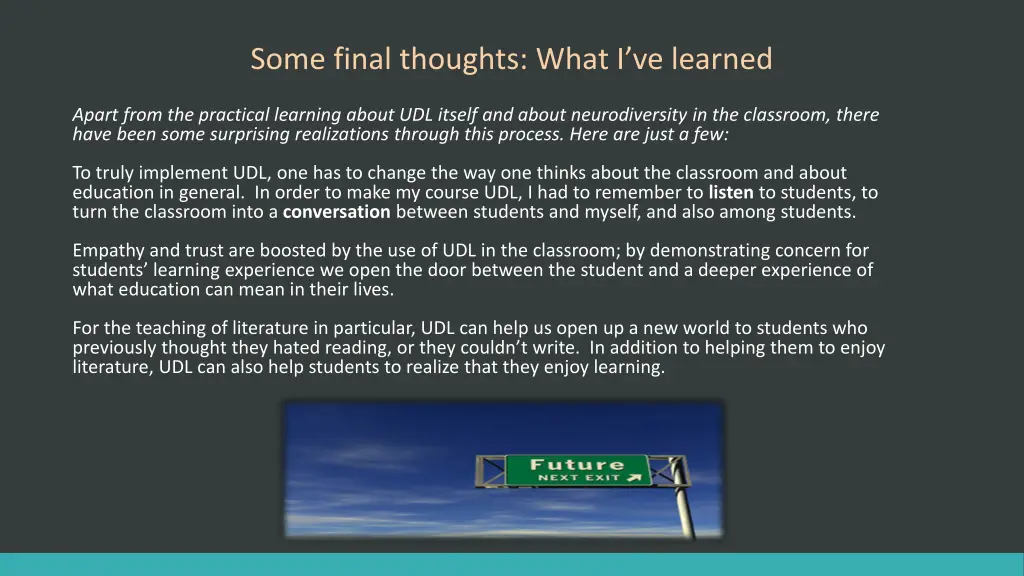 Some final thoughts: What I've learned

Apart from the practical learning about UDL itself and about neurodiversity in the classroom, there have been some surprising realizations through this process. Here are just a few:

To truly implement UDL, one has to change the way one thinks about the classroom and about education in general. In order to make my course UDL, I had to remember to listen to students, to turn the classroom into a conversation between students and myself, and also among students.

Empathy and trust are boosted by the use of UDL in the classroom; by demonstrating concern for students' learning experience we open the door between the student and a deeper experience of what education can mean in their lives.

For the teaching of literature in particular, UDL can help us open up a new world to students who previously thought they hated reading, or they couldn't write. In addition to helping them to enjoy literature, UDL can also help students to realize that they enjoy learning.

Future
NEXT EXIT